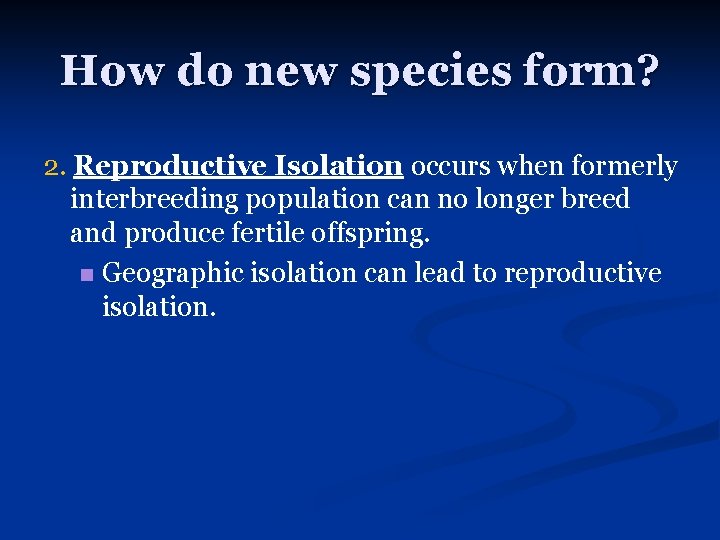 How do new species form?

2. Reproductive Isolation occurs when formerly interbreeding population can no longer breed and produce fertile offspring.

Geographic isolation can lead to reproductive isolation.